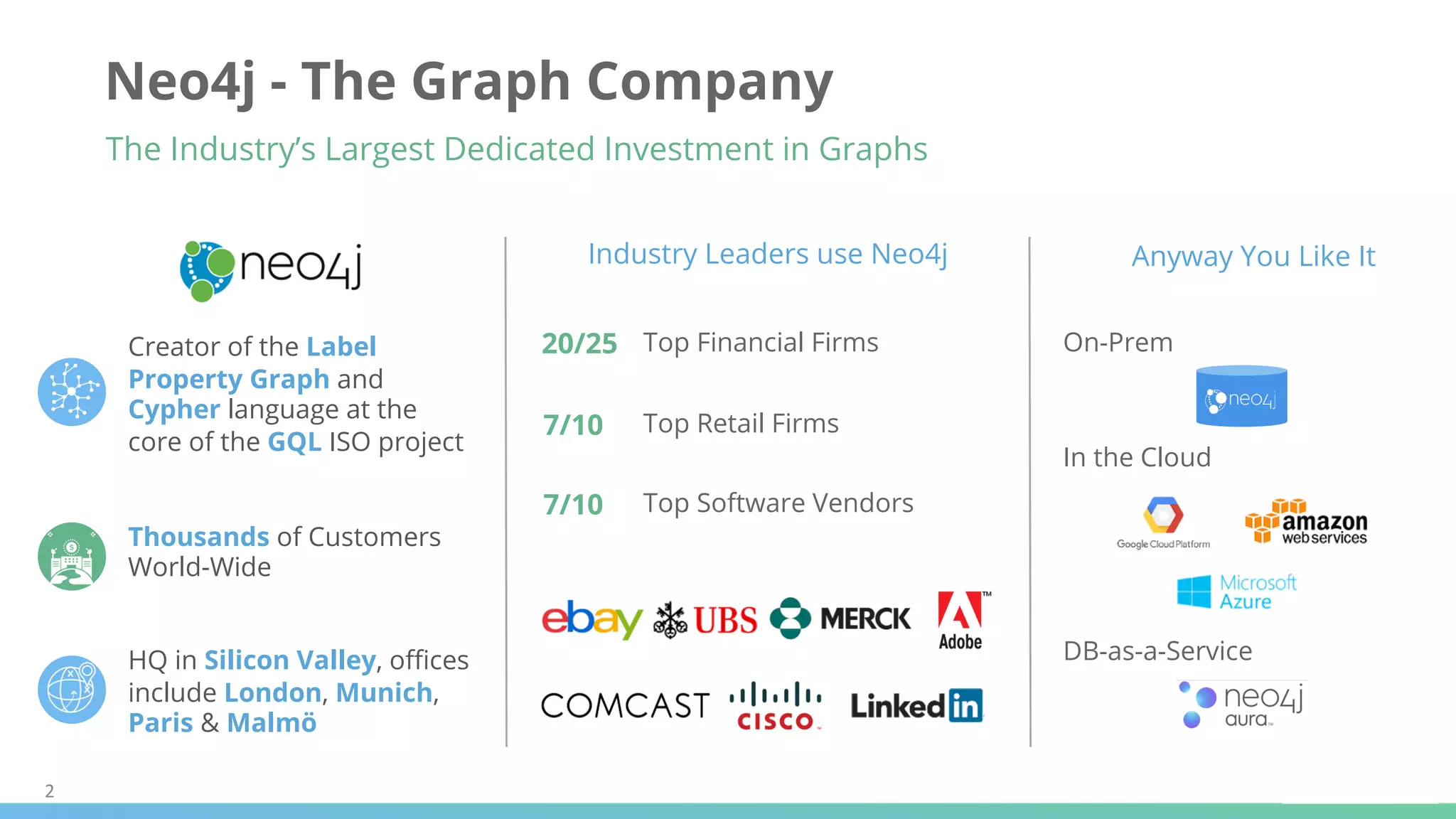 Neo4j - The Graph Company

The Industry's Largest Dedicated Investment in Graphs

neo4j

Creator of the Label Property Graph and Cypher language at the core of the GQL ISO project

Thousands of Customers World-Wide

HQ in Silicon Valley, offices include London, Munich, Paris & Malmö

Industry Leaders use Neo4j

20/25 Top Financial Firms

7/10 Top Retail Firms

7/10 Top Software Vendors

ebay UBS MERCK Adobe

COMCAST CISCO LinkedIn

Anyway You Like It

On-Prem

neo4j

In the Cloud

Google Cloud Platform

amazon web services

Microsoft Azure

DB-as-a-Service

neo4j aura

2